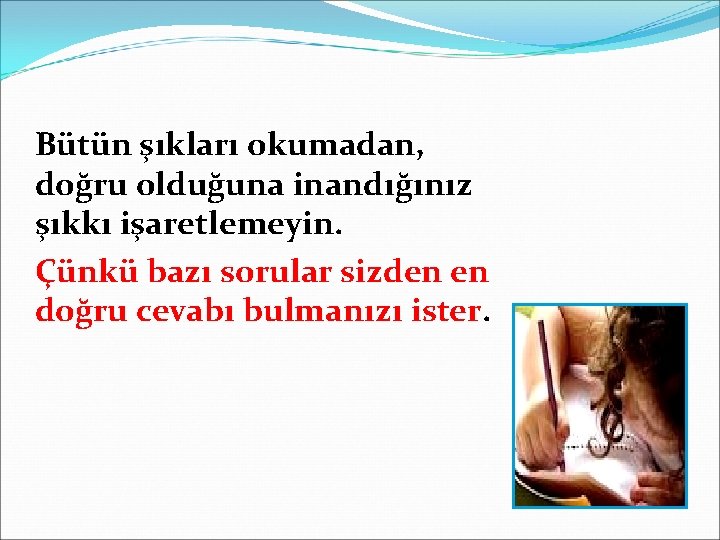 Bütün şıkları okumadan, doğru olduğuna inandığınız şıkkı işaretlemeyin.

Çünkü bazı sorular sizden en doğru cevabı bulmanızı ister.